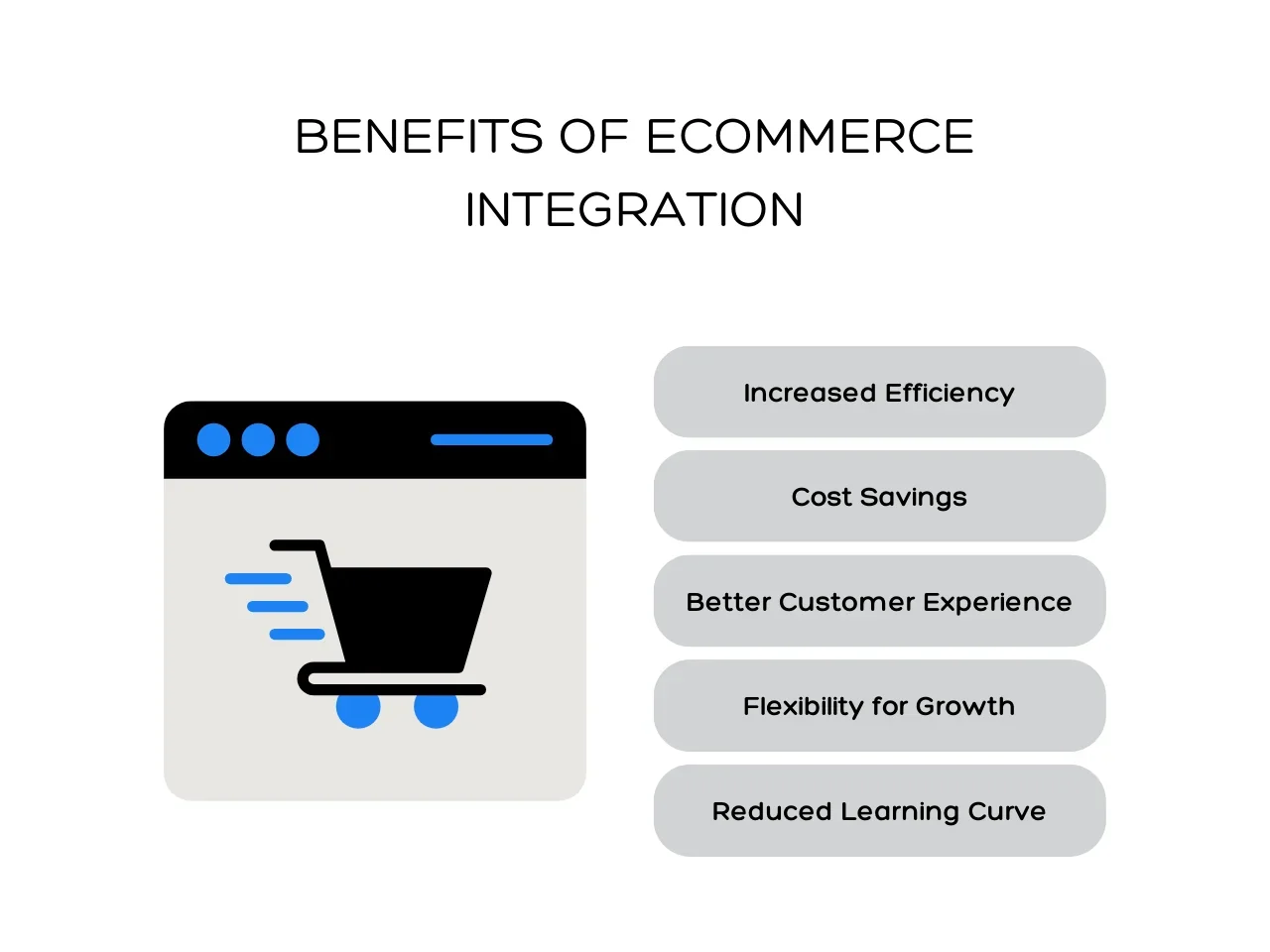 BENEFITS OF ECOMMERCE INTEGRATION

Increased Efficiency

Cost Savings

Better Customer Experience

Flexibility for Growth

Reduced Learning Curve